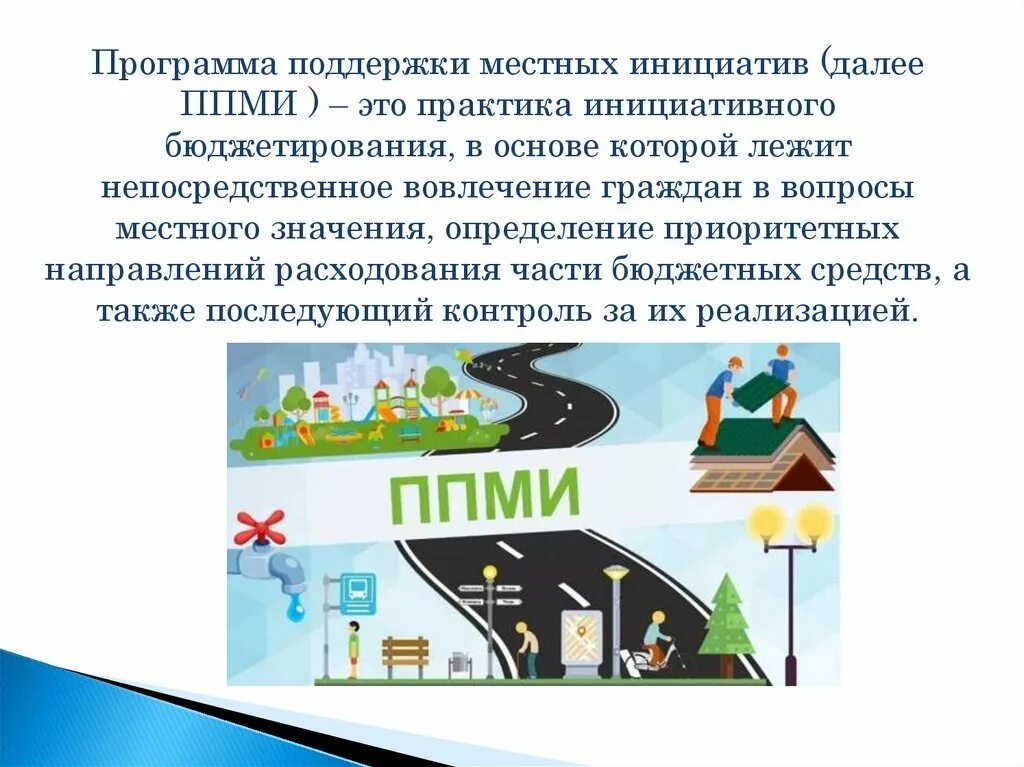 Программа поддержки местных инициатив (далее ППМИ ) – это практика инициативного бюджетирования, в основе которой лежит непосредственное вовлечение граждан в вопросы местного значения, определение приоритетных направлений расходования части бюджетных средств, а также последующий контроль за их реализацией.

ППМИ